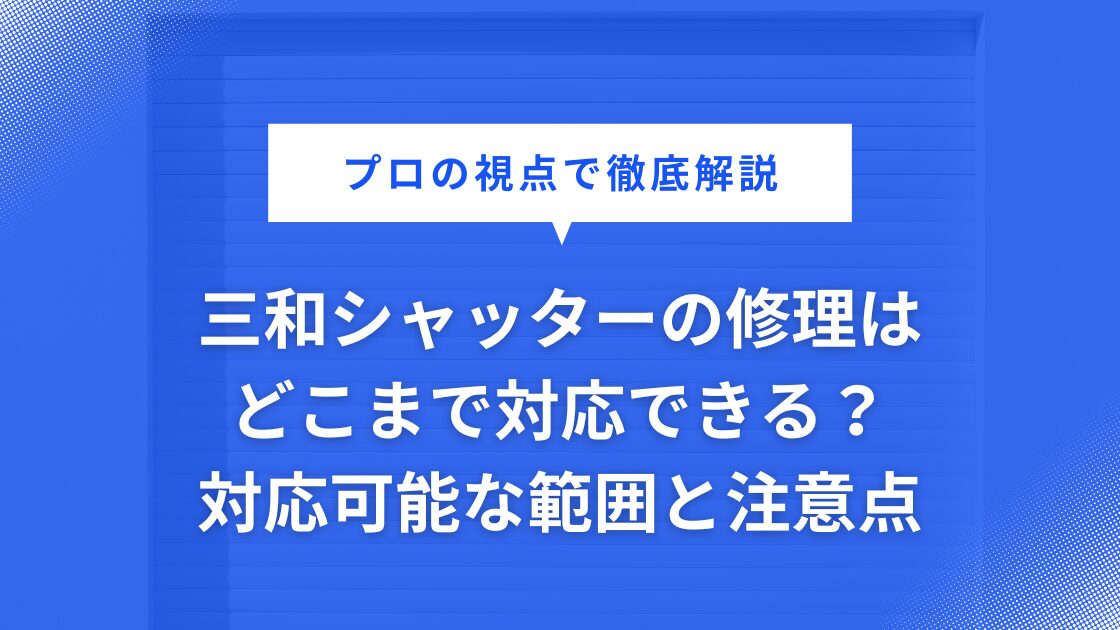 プロの視点で徹底解説

三和シャッターの修理はどこまで対応できる？対応可能な範囲と注意点